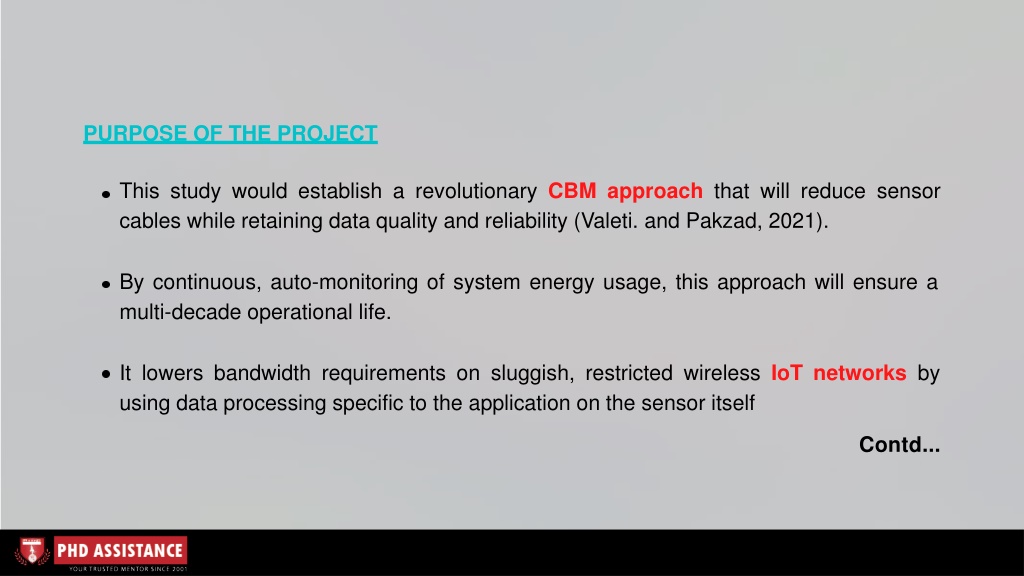 PURPOSE OF THE PROJECT

• This study would establish a revolutionary CBM approach that will reduce sensor cables while retaining data quality and reliability (Valeti. and Pakzad, 2021).

• By continuous, auto-monitoring of system energy usage, this approach will ensure a multi-decade operational life.

• It lowers bandwidth requirements on sluggish, restricted wireless IoT networks by using data processing specific to the application on the sensor itself

Contd...

PHD ASSISTANCE
YOUR TRUSTED MENTOR SINCE 2001